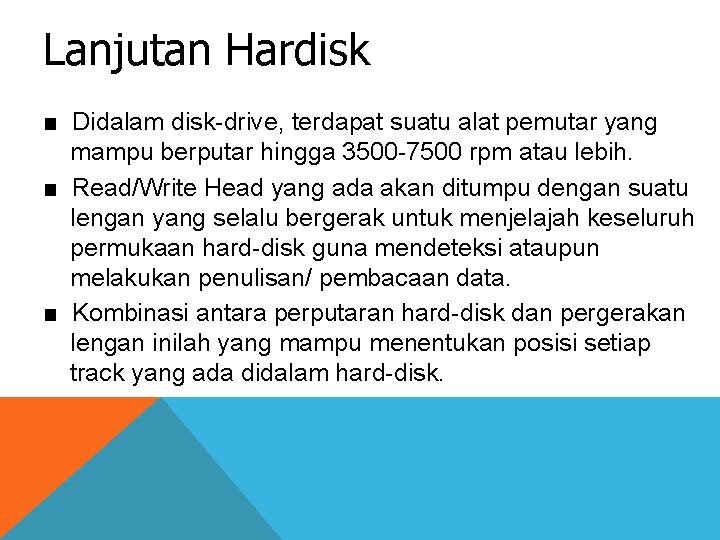 Lanjutan Hardisk

■ Didalam disk-drive, terdapat suatu alat pemutar yang mampu berputar hingga 3500-7500 rpm atau lebih.

■ Read/Write Head yang ada akan ditumpu dengan suatu lengan yang selalu bergerak untuk menjelajah keseluruh permukaan hard-disk guna mendeteksi ataupun melakukan penulisan/ pembacaan data.

■ Kombinasi antara perputaran hard-disk dan pergerakan lengan inilah yang mampu menentukan posisi setiap track yang ada didalam hard-disk.